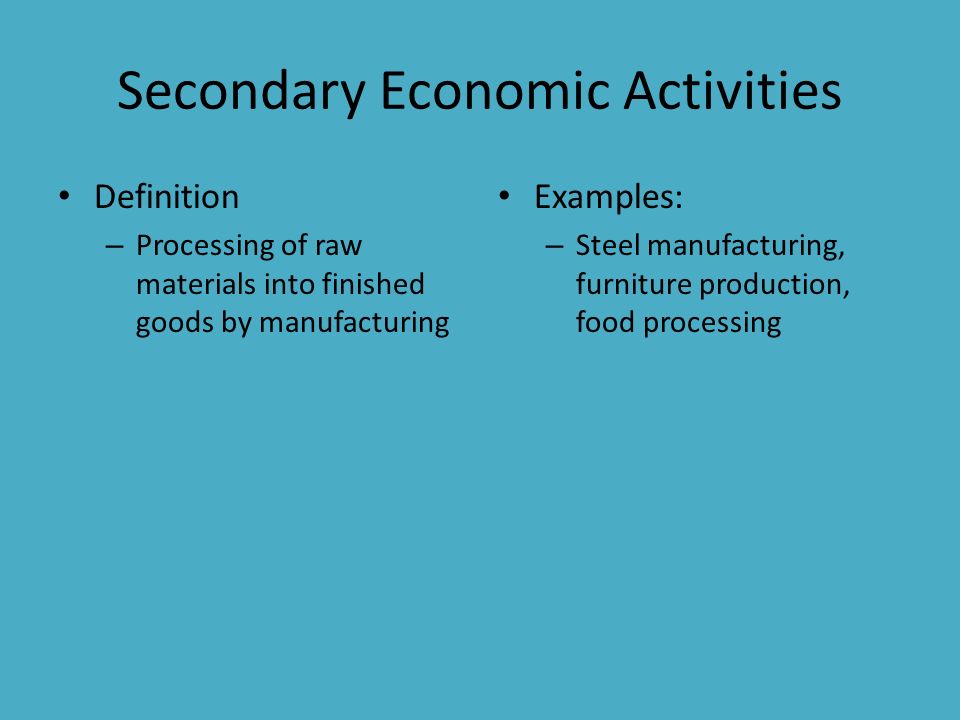 Secondary Economic Activities

• Definition
– Processing of raw materials into finished goods by manufacturing

• Examples:
– Steel manufacturing, furniture production, food processing